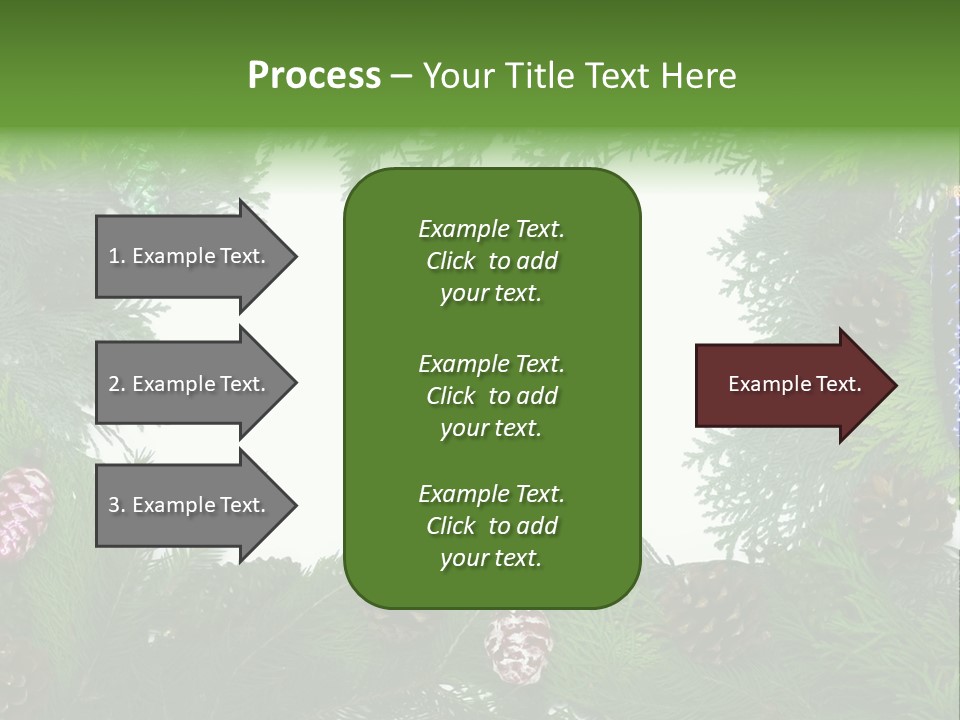 Process – Your Title Text Here

1. Example Text.

2. Example Text.

3. Example Text.

Example Text. Click to add your text.

Example Text. Click to add your text.

Example Text. Click to add your text.

Example Text.